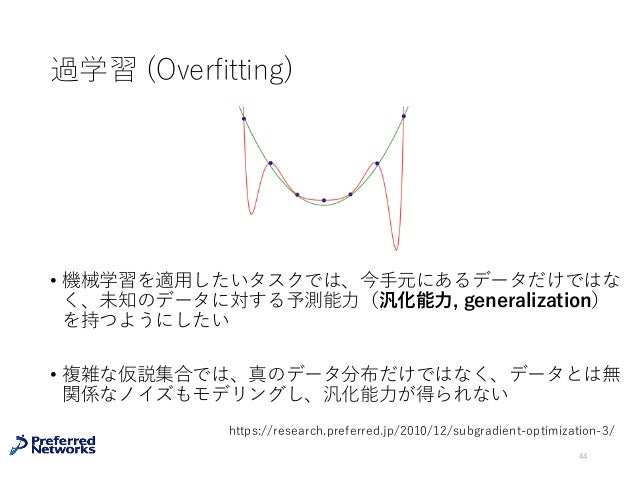 過学習 (Overfitting)

• 機械学習を適用したいタスクでは、今手元にあるデータだけではなく、未知のデータに対する予測能力（汎化能力, generalization）を持つようにしたい

• 複雑な仮説集合では、真のデータ分布だけではなく、データとは無関係なノイズもモデリングし、汎化能力が得られない

https://research.preferred.jp/2010/12/subgradient-optimization-3/

Preferred Networks

44